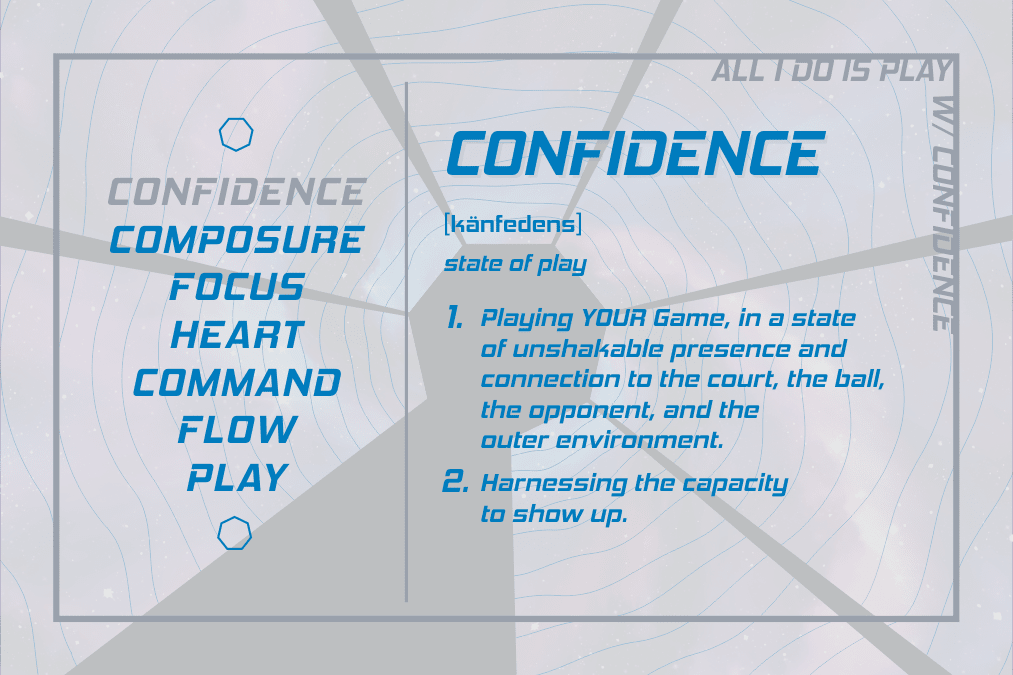 ALL I DO IS PLAY

W/ CONFIDENCE

CONFIDENCE
COMPOSURE
FOCUS
HEART
COMMAND
FLOW
PLAY

CONFIDENCE

[känfedens]

state of play

1. Playing YOUR Game, in a state of unshakable presence and connection to the court, the ball, the opponent, and the outer environment.

2. Harnessing the capacity to show up.